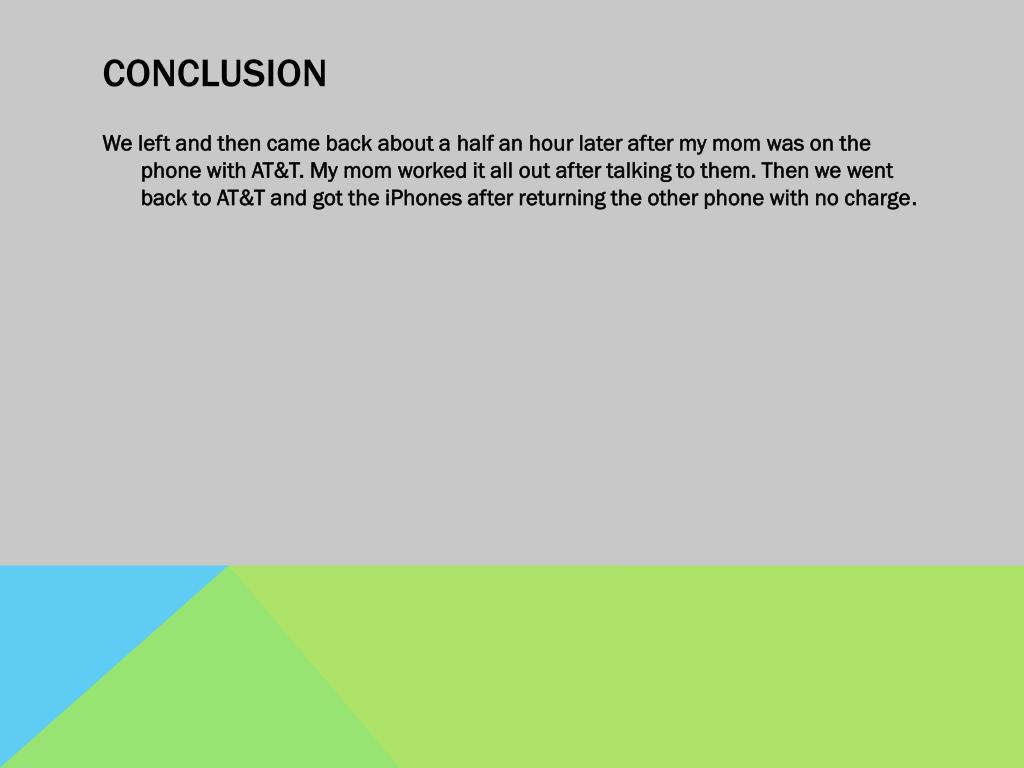 CONCLUSION

We left and then came back about a half an hour later after my mom was on the phone with AT&T. My mom worked it all out after talking to them. Then we went back to AT&T and got the iPhones after returning the other phone with no charge.